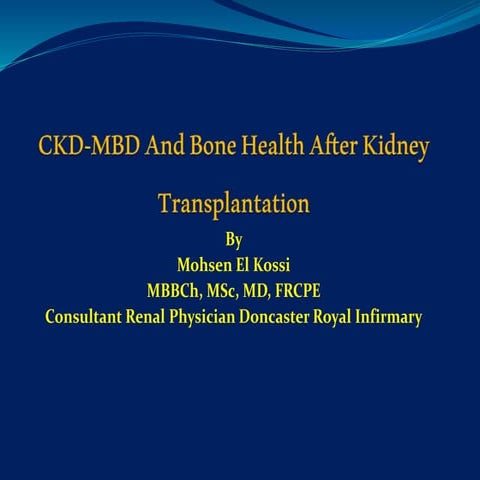 CKD-MBD And Bone Health After Kidney Transplantation

By
Mohsen El Kossi
MBBCh, MSc, MD, FRCPE
Consultant Renal Physician Doncaster Royal Infirmary